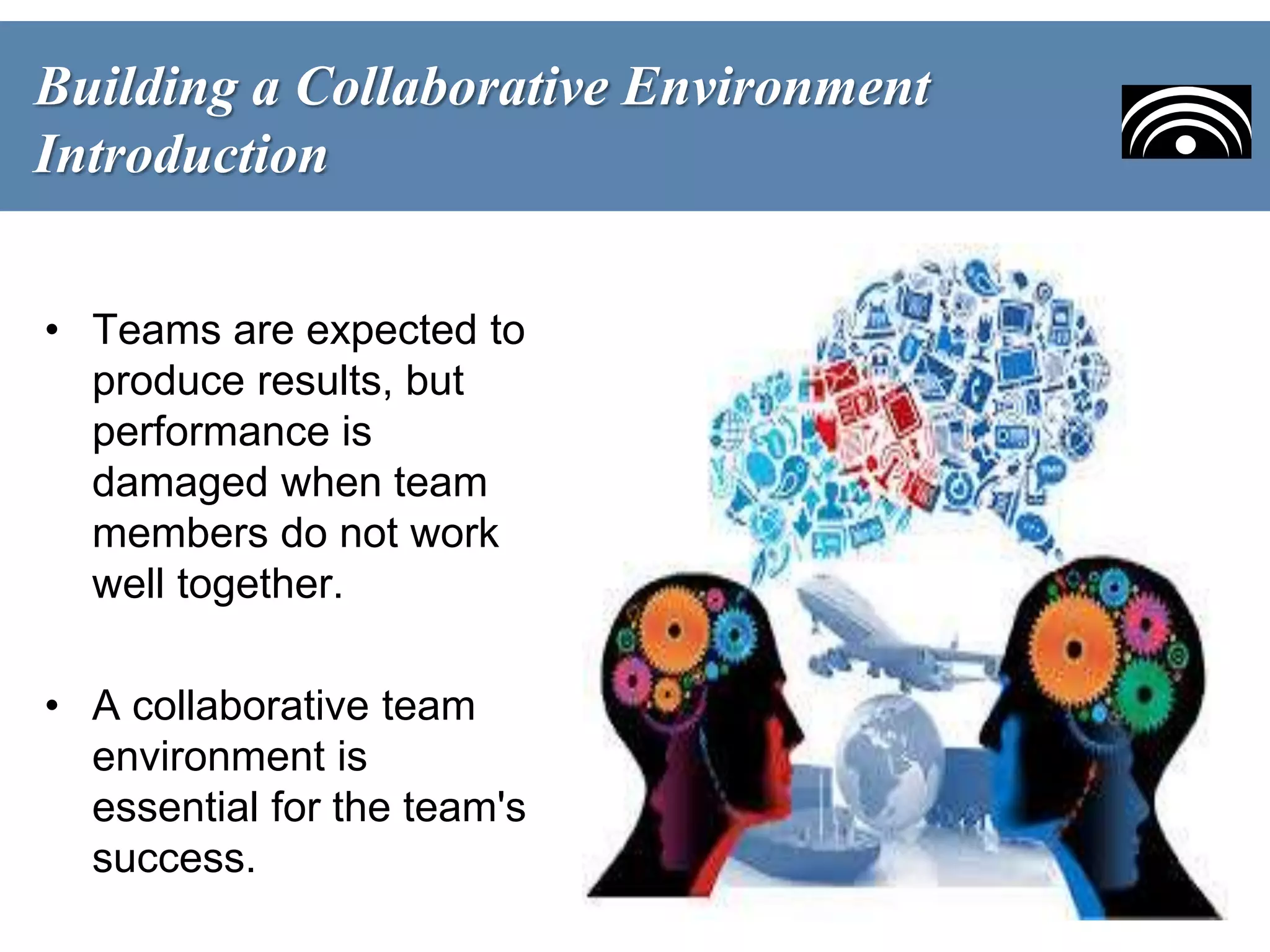 Building a Collaborative Environment
Introduction

• Teams are expected to produce results, but performance is damaged when team members do not work well together.

• A collaborative team environment is essential for the team's success.